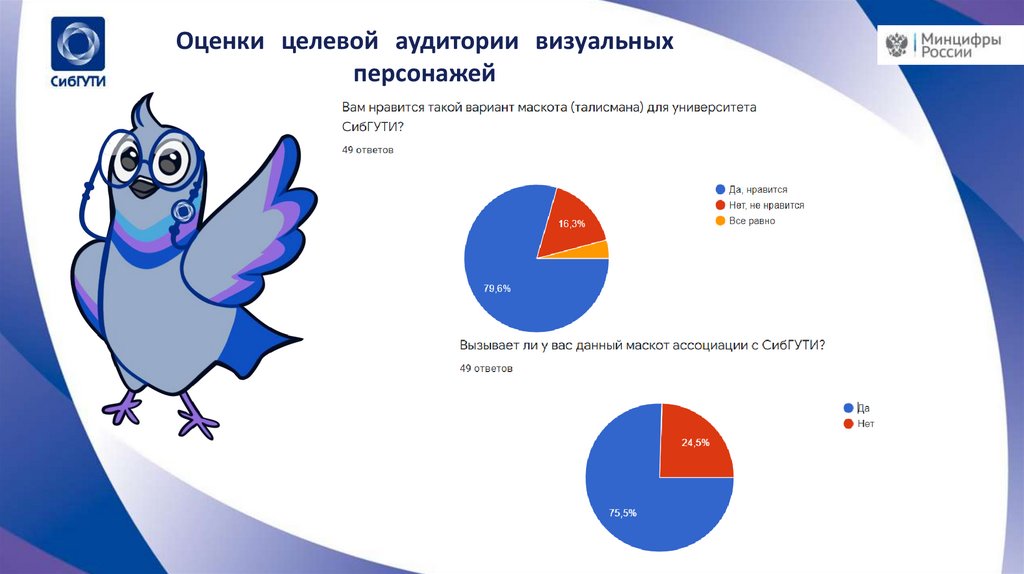 СибГУТИ

Оценки целевой аудитории визуальных персонажей

Минцифры России

Вам нравится такой вариант маскота (талисмана) для университета СибГУТИ?

49 ответов

Да, нравится
Нет, не нравится
Все равно

16,3%

79,6%

Вызывает ли у вас данный маскот ассоциации с СибГУТИ?

49 ответов

Да
Нет

24,5%

75,5%